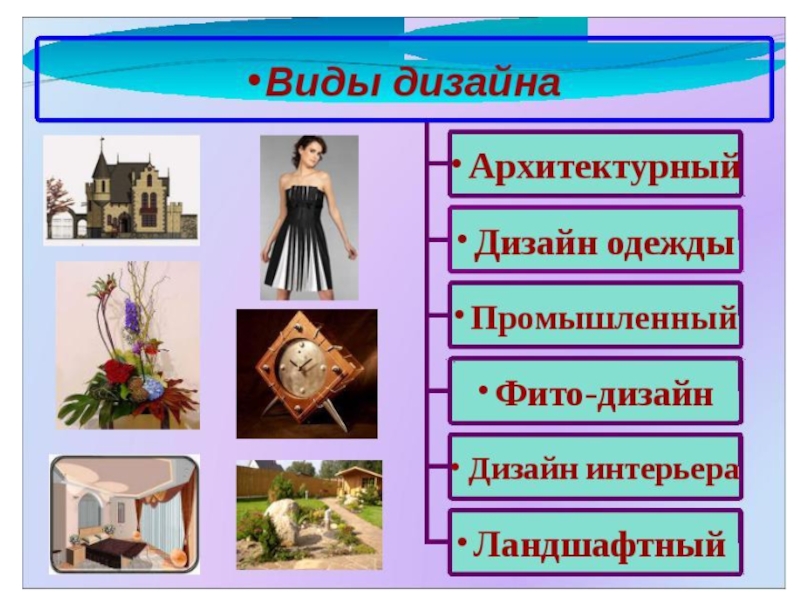 •Виды дизайна

• Архитектурный

• Дизайн одежды

• Промышленный

• Фито-дизайн

• Дизайн интерьера

• Ландшафтный